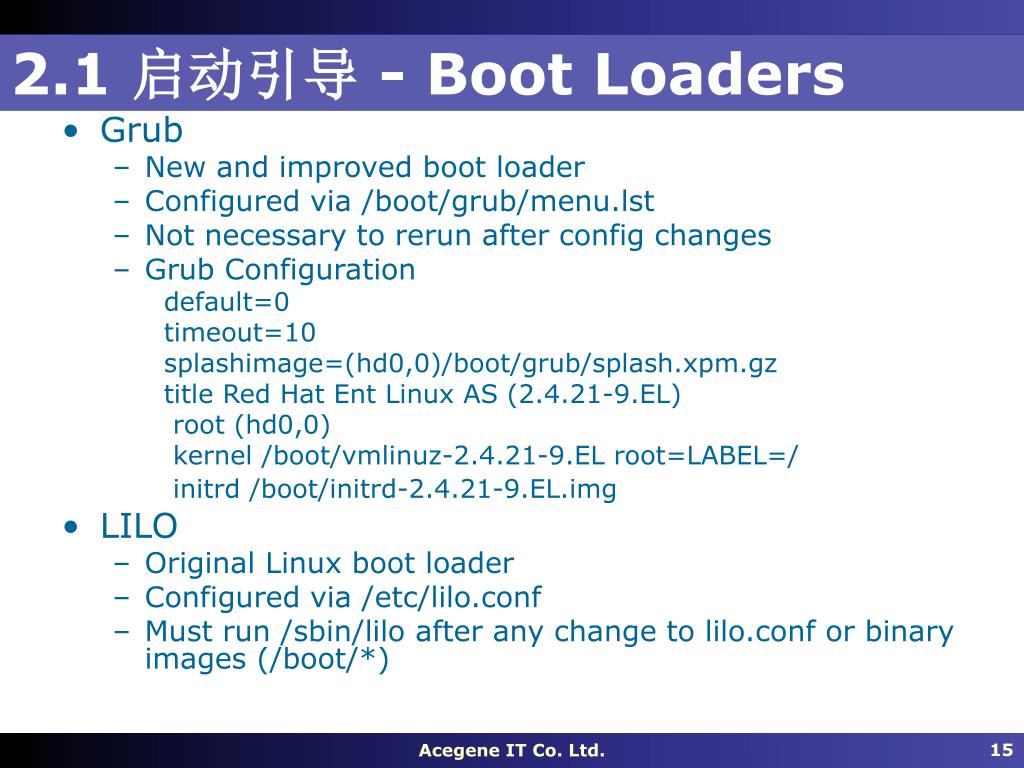 2.1 启动引导 - Boot Loaders

• Grub
– New and improved boot loader
– Configured via /boot/grub/menu.lst
– Not necessary to rerun after config changes
– Grub Configuration
default=0
timeout=10
splashimage=(hd0,0)/boot/grub/splash.xpm.gz
title Red Hat Ent Linux AS (2.4.21-9.EL)
root (hd0,0)
kernel /boot/vmlinuz-2.4.21-9.EL root=LABEL=/
initrd /boot/initrd-2.4.21-9.EL.img

• LILO
– Original Linux boot loader
– Configured via /etc/lilo.conf
– Must run /sbin/lilo after any change to lilo.conf or binary images (/boot/*)

Acegene IT Co. Ltd.

15